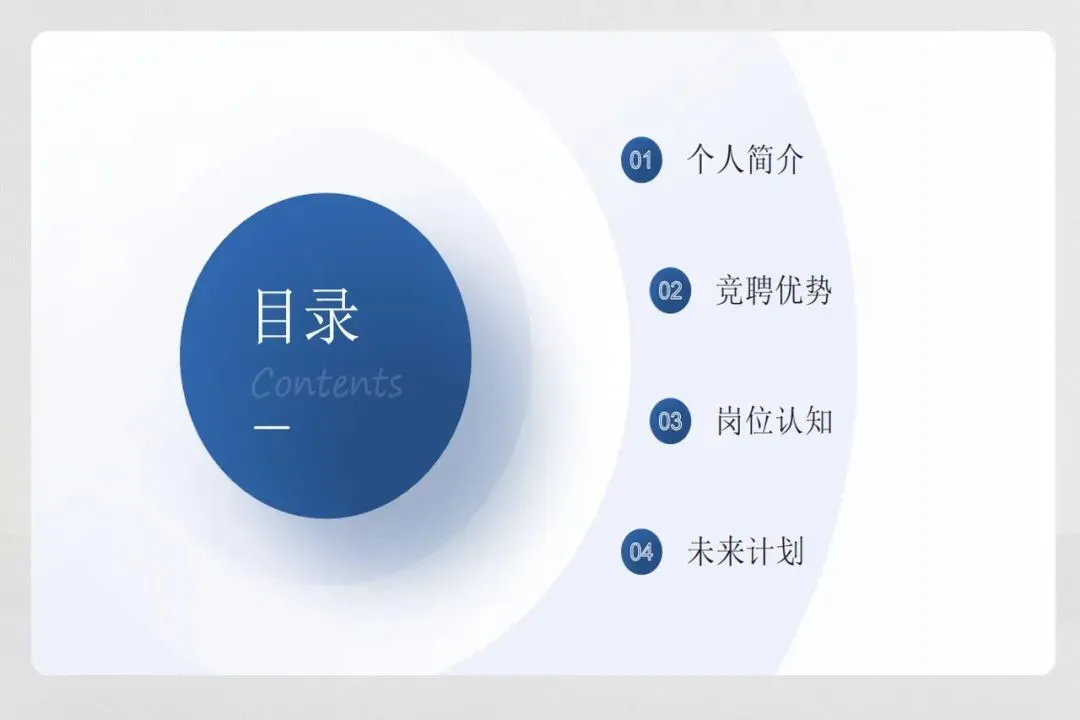 目录
Contents

01 个人简介

02 竞聘优势

03 岗位认知

04 未来计划